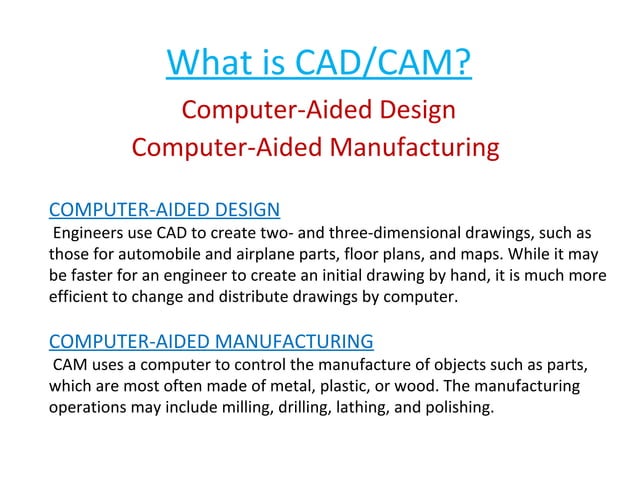 What is CAD/CAM?

Computer-Aided Design
Computer-Aided Manufacturing

COMPUTER-AIDED DESIGN
Engineers use CAD to create two- and three-dimensional drawings, such as those for automobile and airplane parts, floor plans, and maps. While it may be faster for an engineer to create an initial drawing by hand, it is much more efficient to change and distribute drawings by computer.

COMPUTER-AIDED MANUFACTURING
CAM uses a computer to control the manufacture of objects such as parts, which are most often made of metal, plastic, or wood. The manufacturing operations may include milling, drilling, lathing, and polishing.